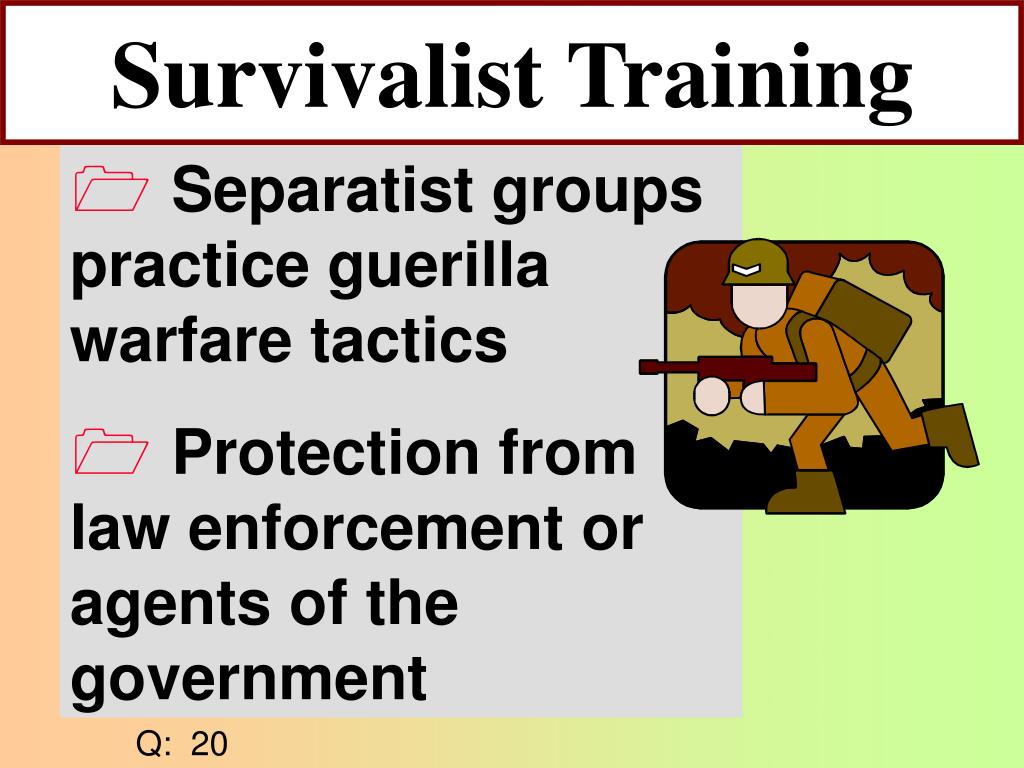 Survivalist Training

Separatist groups practice guerilla warfare tactics

Protection from law enforcement or agents of the government

Q: 20